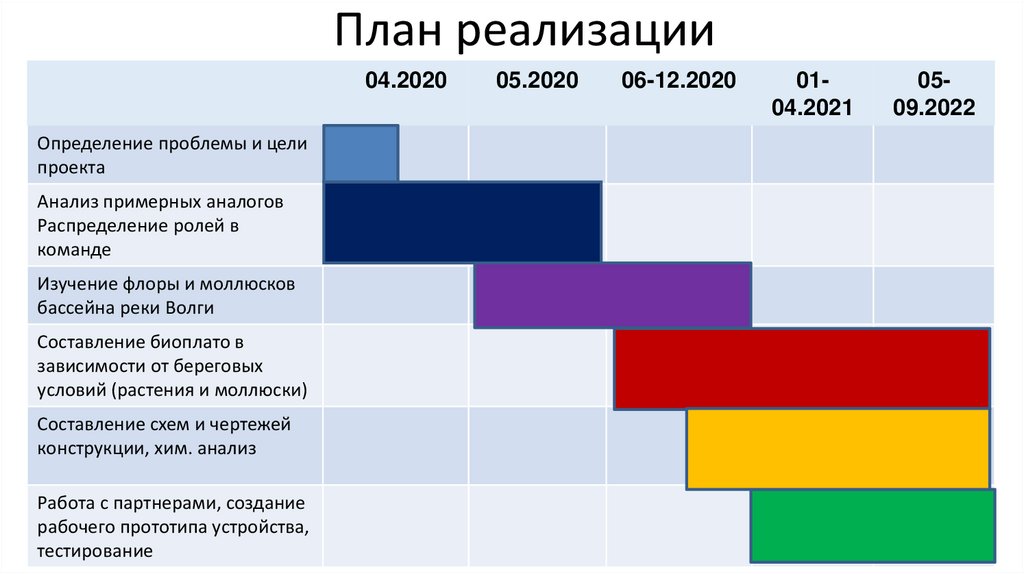 План реализации

| | 04.2020 | 05.2020 | 06-12.2020 | 01-04.2021 | 05-09.2022 |
|---|---|---|---|---|---|
| Определение проблемы и цели проекта | | | | | |
| Анализ примерных аналогов Распределение ролей в команде | | | | | |
| Изучение флоры и моллюсков бассейна реки Волги | | | | | |
| Составление биоплато в зависимости от береговых условий (растения и моллюски) | | | | | |
| Составление схем и чертежей конструкции, хим. анализ | | | | | |
| Работа с партнерами, создание рабочего прототипа устройства, тестирование | | | | | |